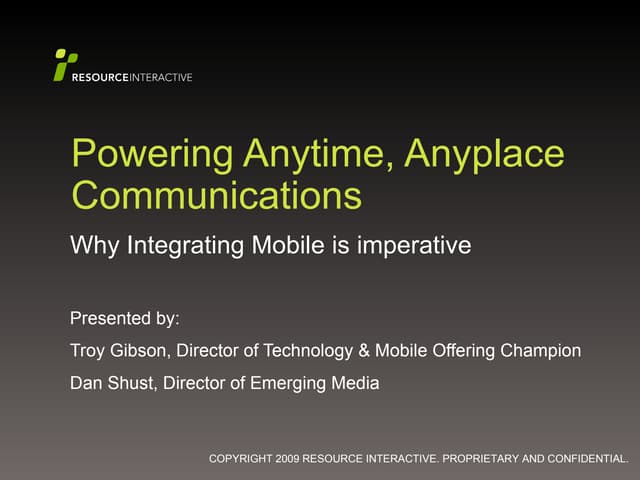 RESOURCEINTERACTIVE

Powering Anytime, Anyplace Communications

Why Integrating Mobile is imperative

Presented by:

Troy Gibson, Director of Technology & Mobile Offering Champion

Dan Shust, Director of Emerging Media

COPYRIGHT 2009 RESOURCE INTERACTIVE. PROPRIETARY AND CONFIDENTIAL.